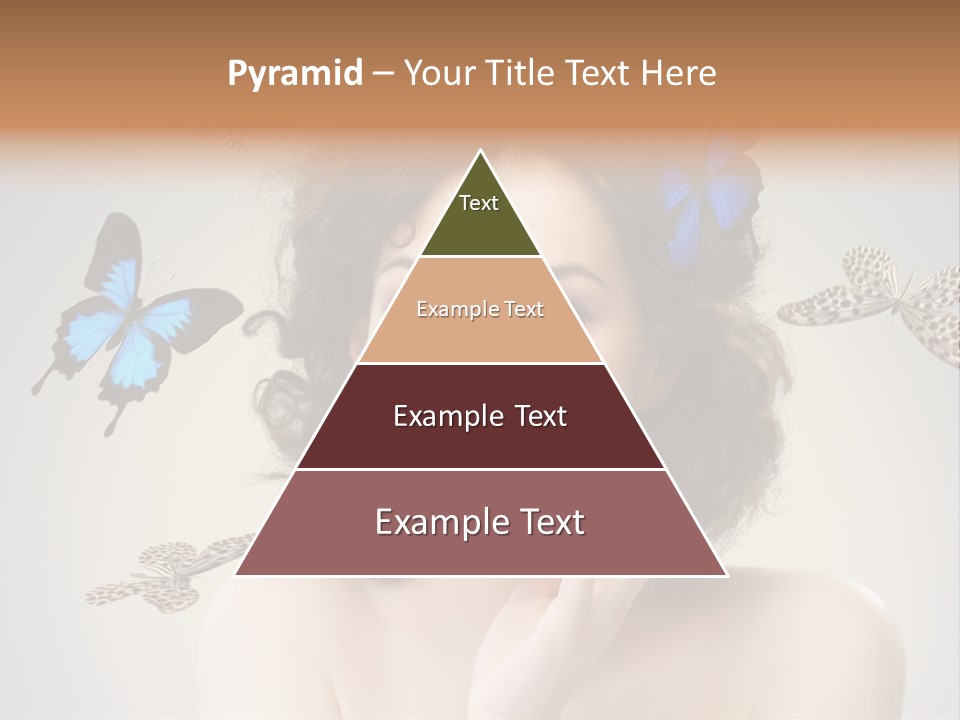 Pyramid – Your Title Text Here

Text

Example Text

Example Text

Example Text